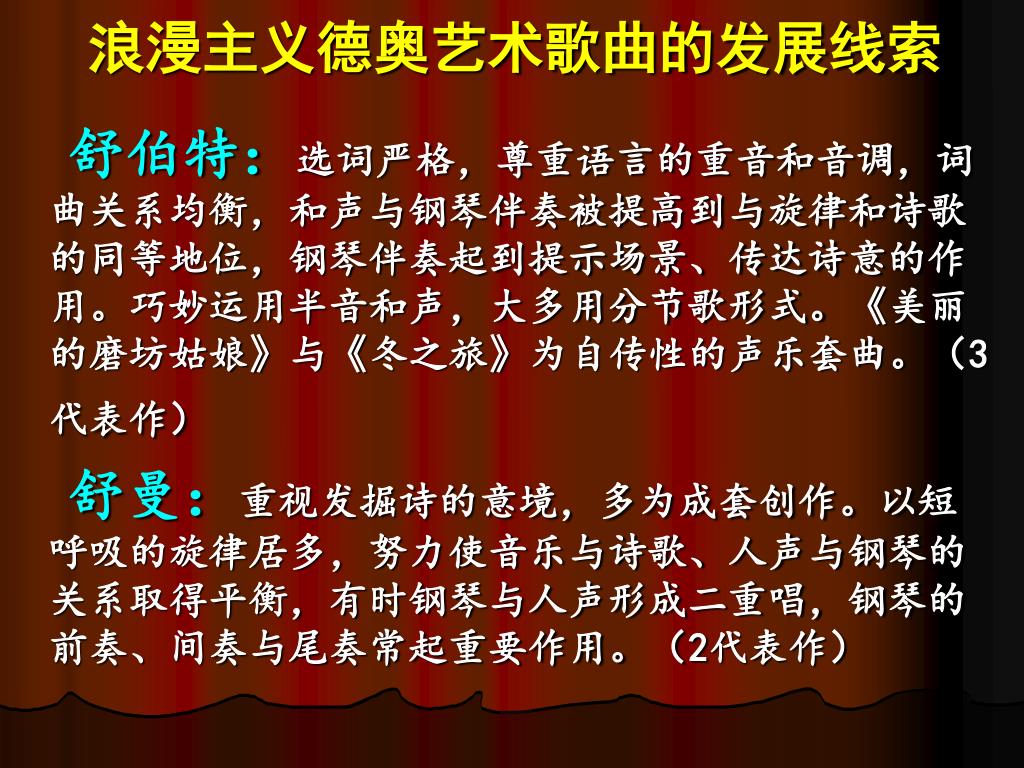 浪漫主义德奥艺术歌曲的发展线索

舒伯特：选词严格，尊重语言的重音和音调，词曲关系均衡，和声与钢琴伴奏被提高到与旋律和诗歌的同等地位，钢琴伴奏起到提示场景、传达诗意的作用。巧妙运用半音和声，大多用分节歌形式。《美丽的磨坊姑娘》与《冬之旅》为自传性的声乐套曲。（3代表作）

舒曼：重视发掘诗的意境，多为成套创作。以短呼吸的旋律居多，努力使音乐与诗歌、人声与钢琴的关系取得平衡，有时钢琴与人声形成二重唱，钢琴的前奏、间奏与尾奏常起重要作用。（2代表作）